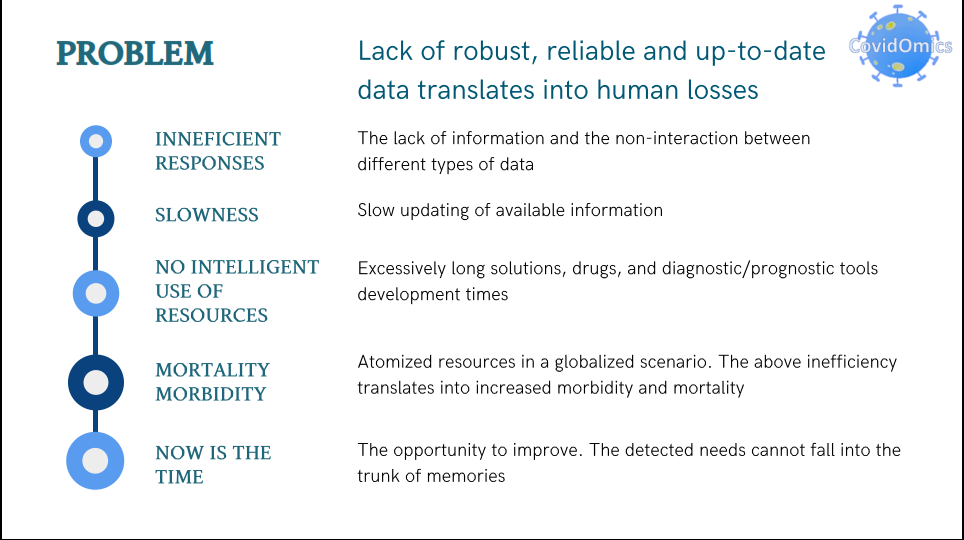 PROBLEM

Lack of robust, reliable and up-to-date data translates into human losses

CovidOmics

INNEFICIENT RESPONSES

The lack of information and the non-interaction between different types of data

SLOWNESS

Slow updating of available information

NO INTELLIGENT USE OF RESOURCES

Excessively long solutions, drugs, and diagnostic/prognostic tools development times

MORTALITY MORBIDITY

Atomized resources in a globalized scenario. The above inefficiency translates into increased morbidity and mortality

NOW IS THE TIME

The opportunity to improve. The detected needs cannot fall into the trunk of memories